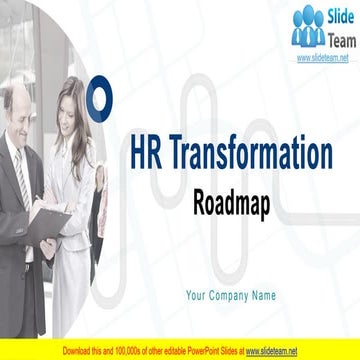 Slide Team
www.slideteam.net

HR Transformation
Roadmap

Your Company Name

Download this and 100,000s of other editable PowerPoint Slides at www.slideteam.net